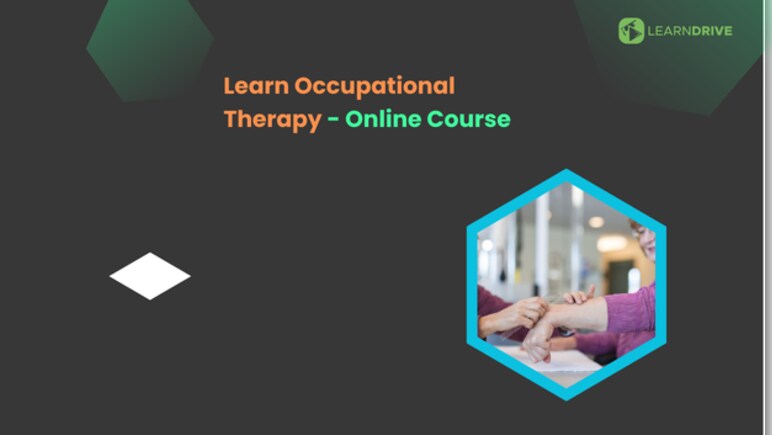 LEARNDRIVE

Learn Occupational Therapy - Online Course